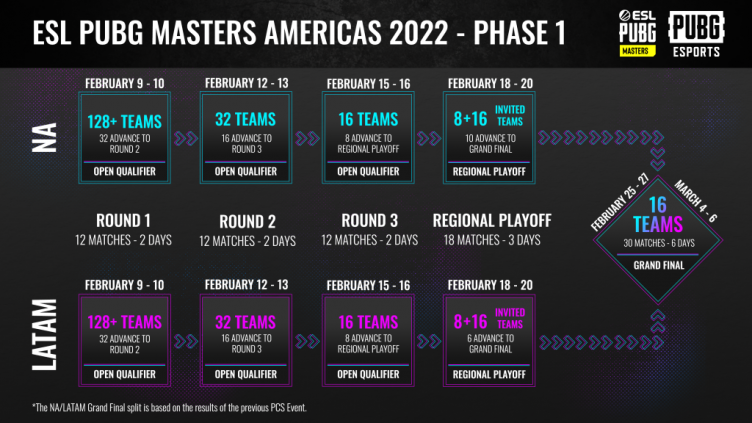 ESL PUBG MASTERS AMERICAS 2022 - PHASE 1

ESL PUBG MASTERS

PUBG ESPORTS

NA

FEBRUARY 9 - 10
128+ TEAMS
32 ADVANCE TO ROUND 2
OPEN QUALIFIER

FEBRUARY 12 - 13
32 TEAMS
16 ADVANCE TO ROUND 3
OPEN QUALIFIER

FEBRUARY 15 - 16
16 TEAMS
8 ADVANCE TO REGIONAL PLAYOFF
OPEN QUALIFIER

FEBRUARY 18 - 20
8+16 INVITED TEAMS
10 ADVANCE TO GRAND FINAL
REGIONAL PLAYOFF

ROUND 1
12 MATCHES - 2 DAYS

ROUND 2
12 MATCHES - 2 DAYS

ROUND 3
12 MATCHES - 2 DAYS

REGIONAL PLAYOFF
18 MATCHES - 3 DAYS

FEBRUARY 25 - 27
MARCH 4 - 6
16 TEAMS
30 MATCHES - 6 DAYS
GRAND FINAL

LATAM

FEBRUARY 9 - 10
128+ TEAMS
32 ADVANCE TO ROUND 2
OPEN QUALIFIER

FEBRUARY 12 - 13
32 TEAMS
16 ADVANCE TO ROUND 3
OPEN QUALIFIER

FEBRUARY 15 - 16
16 TEAMS
8 ADVANCE TO REGIONAL PLAYOFF
OPEN QUALIFIER

FEBRUARY 18 - 20
8+16 INVITED TEAMS
6 ADVANCE TO GRAND FINAL
REGIONAL PLAYOFF

*The NA/LATAM Grand Final split is based on the results of the previous PCS Event.